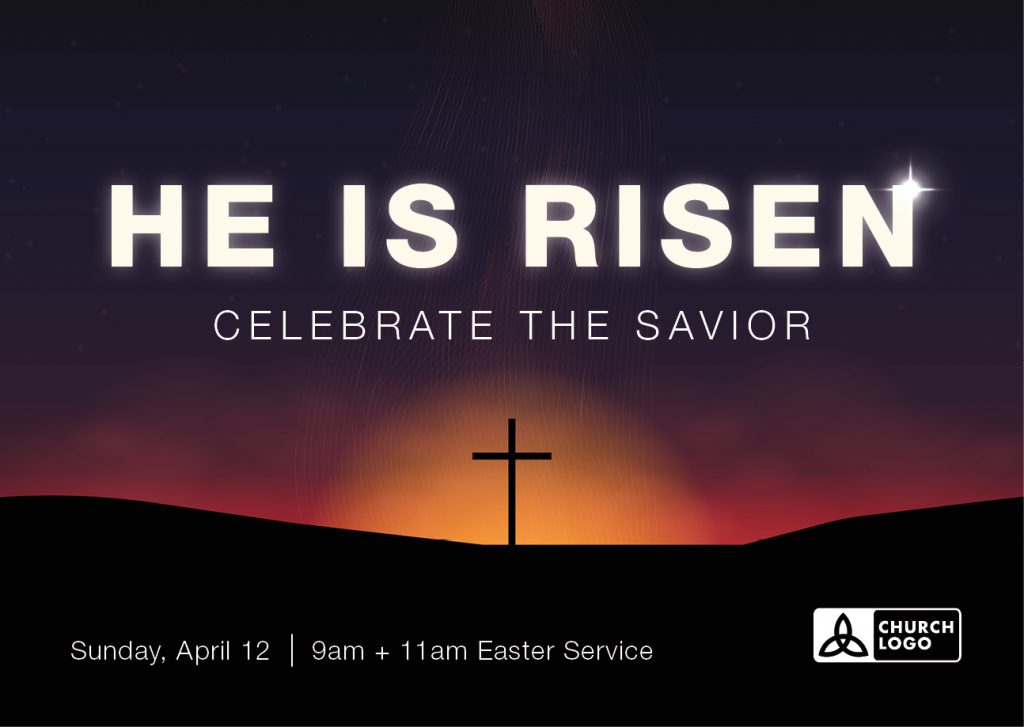 HE IS RISEN
CELEBRATE THE SAVIOR

Sunday, April 12 | 9am + 11am Easter Service

CHURCH LOGO